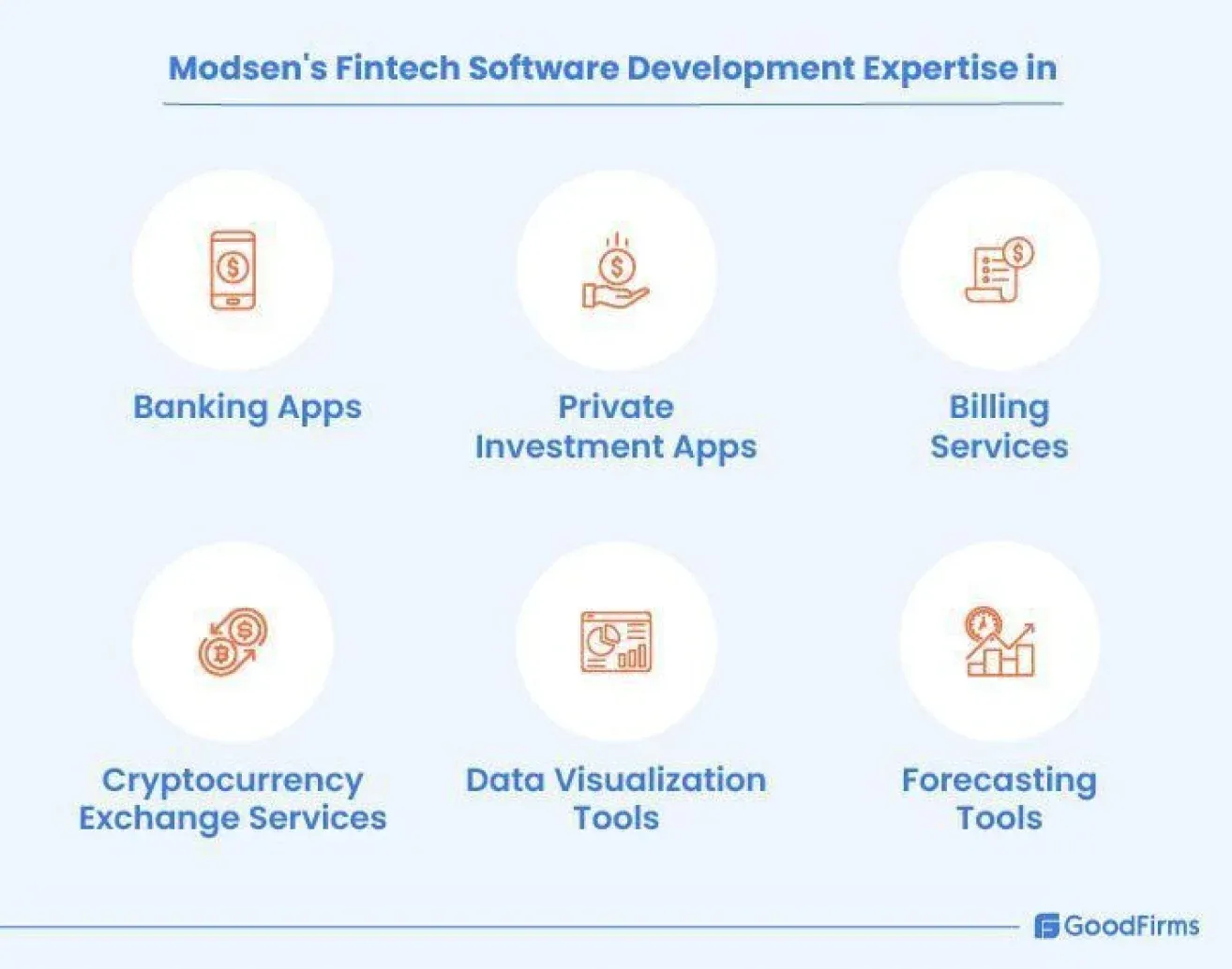 Modsen's Fintech Software Development Expertise in

Banking Apps

Private Investment Apps

Billing Services

Cryptocurrency Exchange Services

Data Visualization Tools

Forecasting Tools

GoodFirms